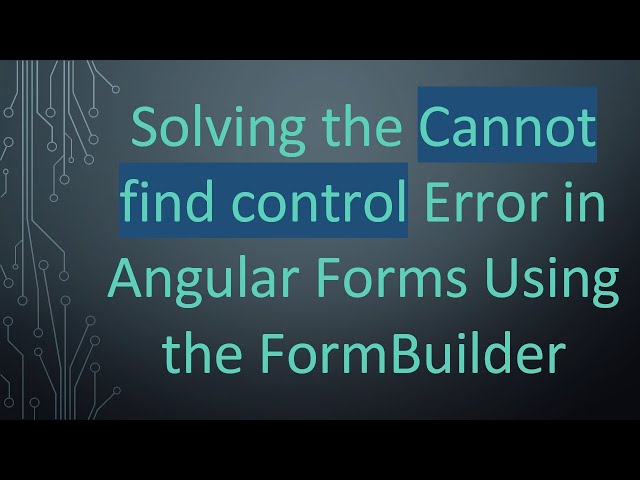 Solving the Cannot find control Error in Angular Forms Using the FormBuilder